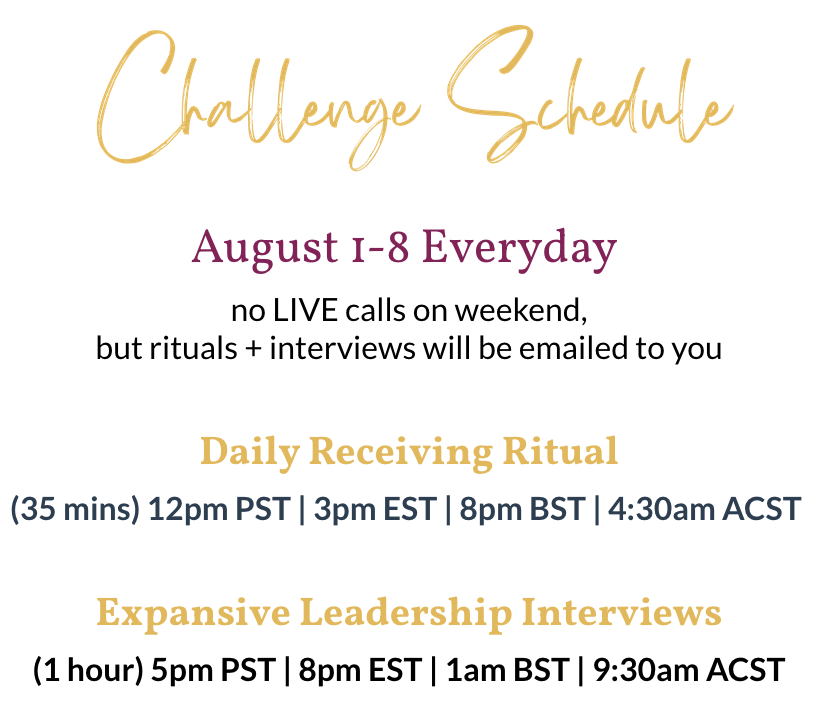 Challenge Schedule

August 1-8 Everyday

no LIVE calls on weekend, but rituals + interviews will be emailed to you

Daily Receiving Ritual

(35 mins) 12pm PST | 3pm EST | 8pm BST | 4:30am ACST

Expansive Leadership Interviews

(1 hour) 5pm PST | 8pm EST | 1am BST | 9:30am ACST